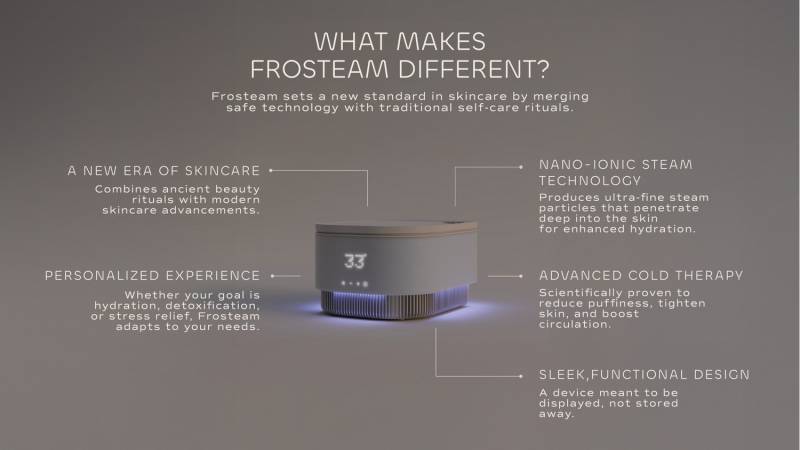 WHAT MAKES
FROSTEAM DIFFERENT?

Frosteam sets a new standard in skincare by merging safe technology with traditional self-care rituals.

A NEW ERA OF SKINCARE

Combines ancient beauty rituals with modern skincare advancements.

PERSONALIZED EXPERIENCE

Whether your goal is hydration, detoxification, or stress relief, Frosteam adapts to your needs.

33

NANO-IONIC STEAM TECHNOLOGY

Produces ultra-fine steam particles that penetrate deep into the skin for enhanced hydration.

ADVANCED COLD THERAPY

Scientifically proven to reduce puffiness, tighten skin, and boost circulation.

SLEEK,FUNCTIONAL DESIGN

A device meant to be displayed, not stored away.